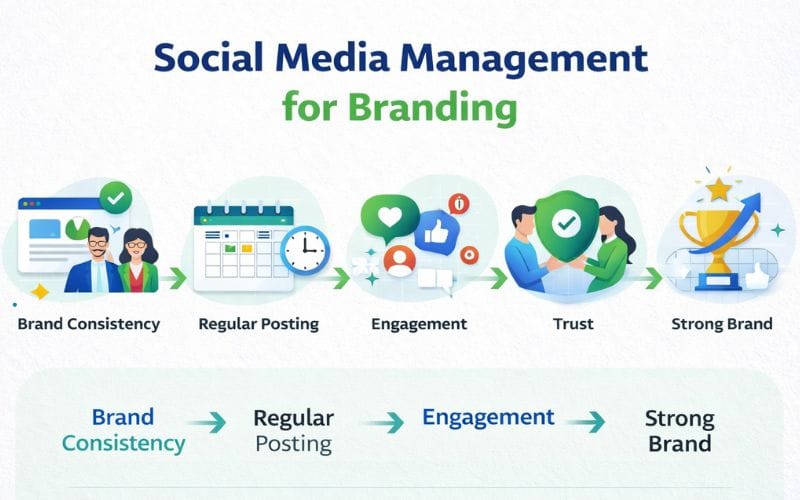 Social Media Management
for Branding

Brand Consistency
Regular Posting
Engagement
Trust
Strong Brand

Brand Consistency
Regular Posting
Engagement
Strong Brand